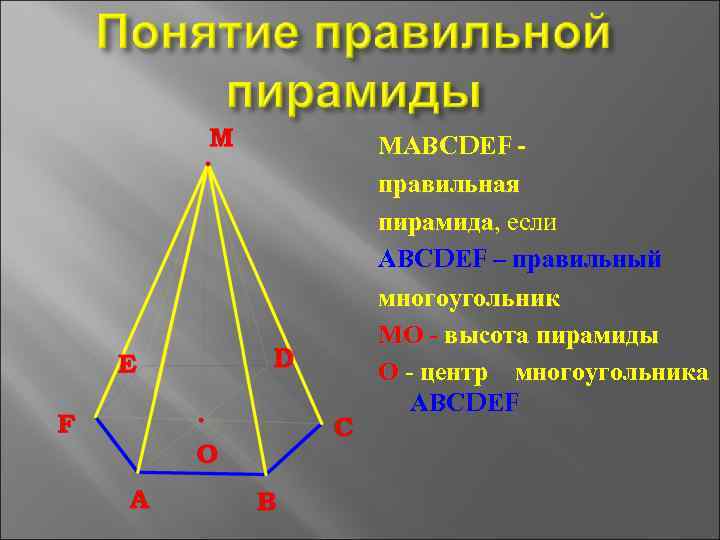 Понятие правильной пирамиды

M

E

D

F

C

O

A

B

MABCDEF - правильная пирамида, если

ABCDEF – правильный многоугольник

MO - высота пирамиды

O - центр многоугольника ABCDEF